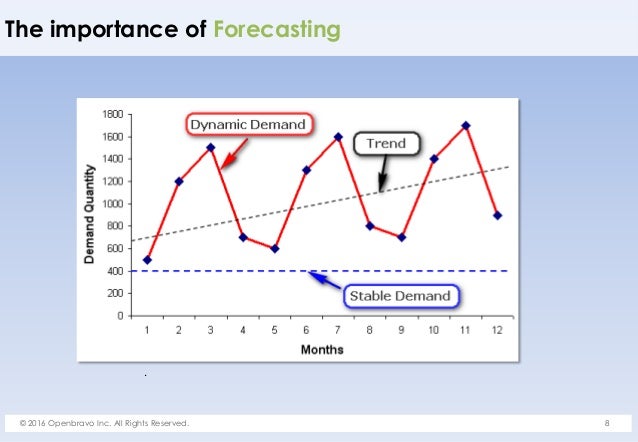 The importance of Forecasting

1800
1600
1400
1200
1000
800
600
400
200
0

Demand Quantity

Dynamic Demand

Trend

Stable Demand

1 2 3 4 5 6 7 8 9 10 11 12

Months

© 2016 Openbravo Inc. All Rights Reserved.

8